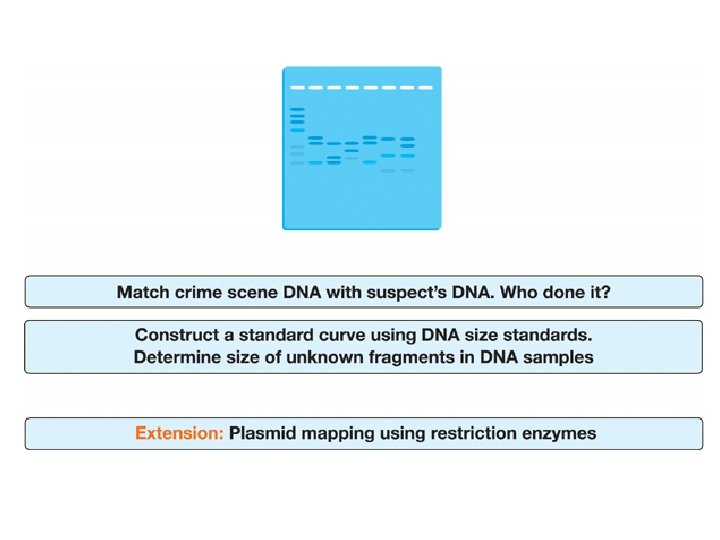 Match crime scene DNA with suspect's DNA. Who done it?

Construct a standard curve using DNA size standards.
Determine size of unknown fragments in DNA samples

Extension: Plasmid mapping using restriction enzymes